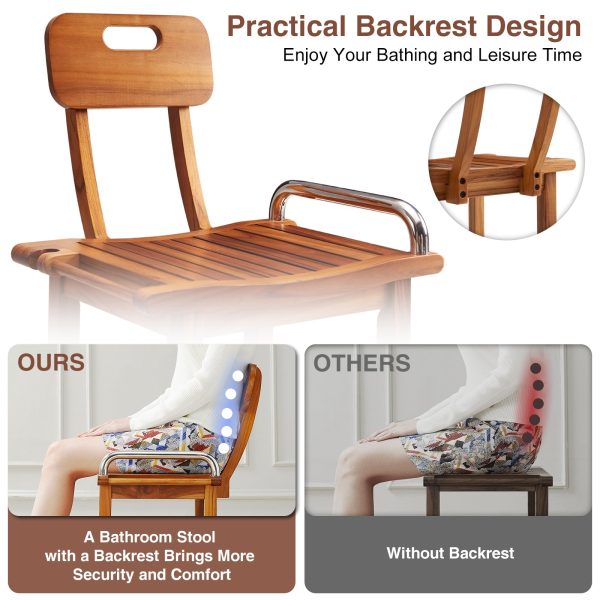 Practical Backrest Design
Enjoy Your Bathing and Leisure Time

OURS

A Bathroom Stool with a Backrest Brings More Security and Comfort

OTHERS

Without Backrest